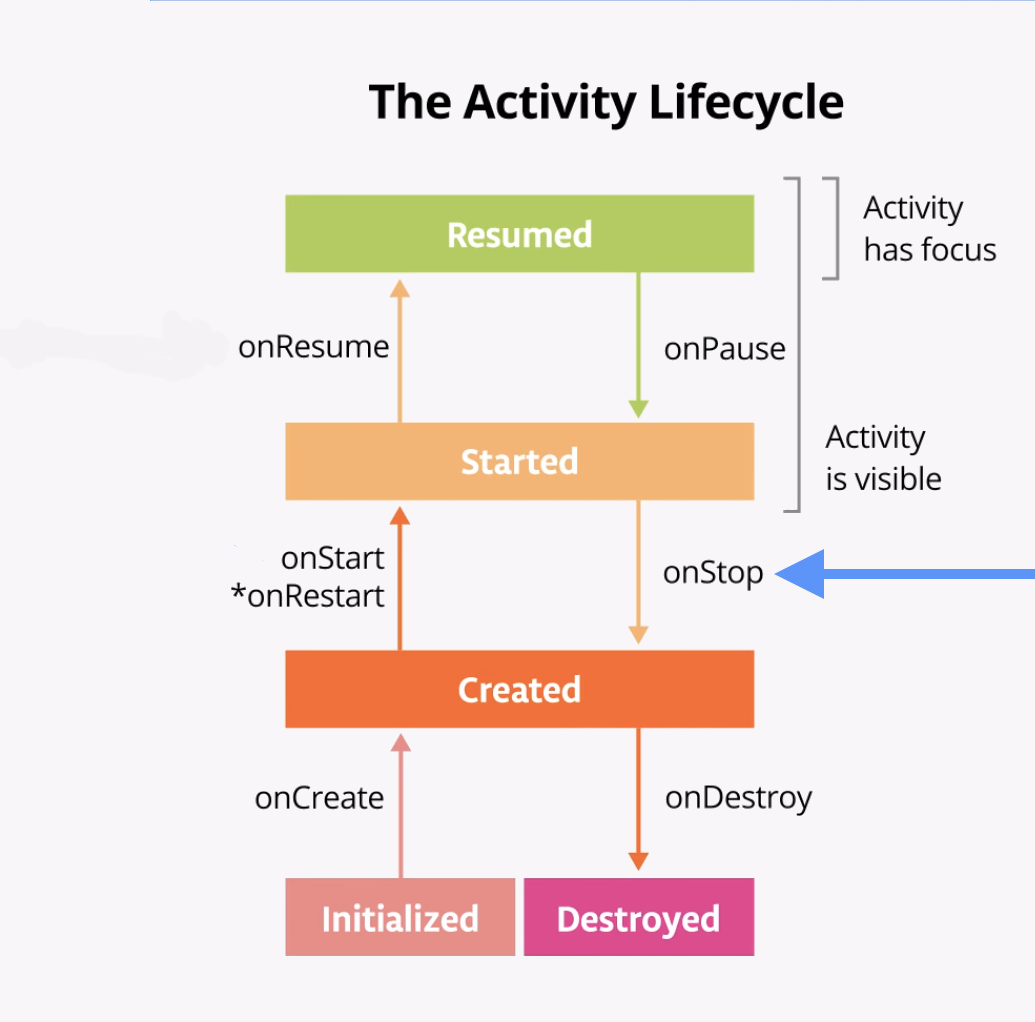 The Activity Lifecycle

Resumed

Activity has focus

onResume

onPause

Started

Activity is visible

onStart
*onRestart

onStop

Created

onCreate

onDestroy

Initialized

Destroyed